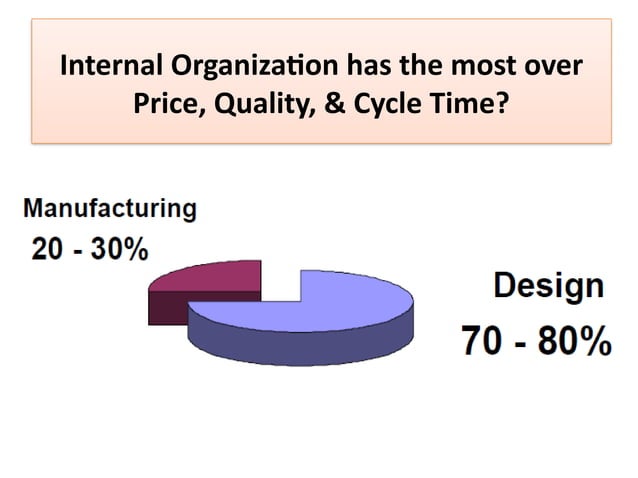 Internal Organization has the most over Price, Quality, & Cycle Time?

Manufacturing
20 - 30%

Design
70 - 80%